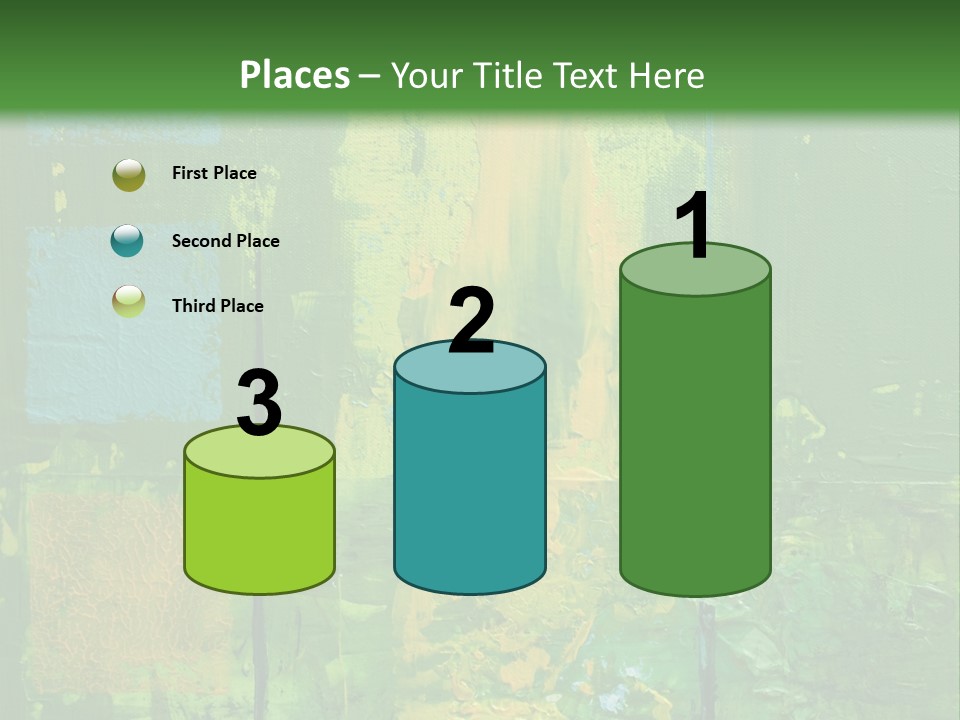 Places – Your Title Text Here

First Place

Second Place

Third Place

3

2

1